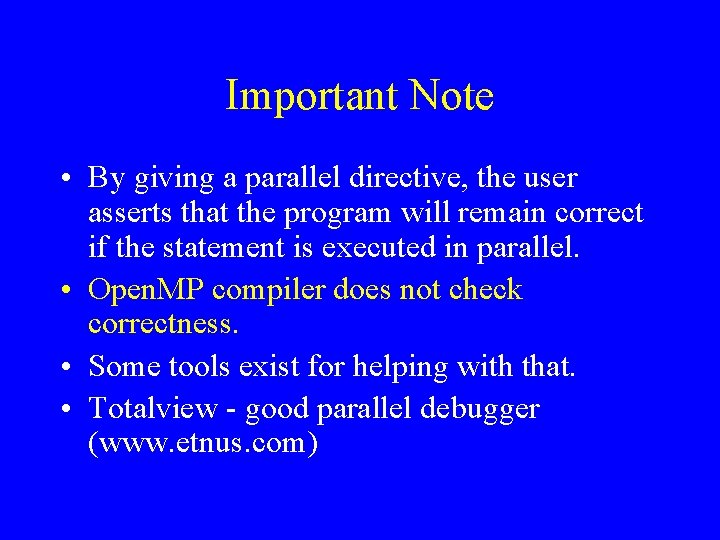 Important Note

• By giving a parallel directive, the user asserts that the program will remain correct if the statement is executed in parallel.
• OpenMP compiler does not check correctness.
• Some tools exist for helping with that.
• Totalview - good parallel debugger (www.etnus.com)